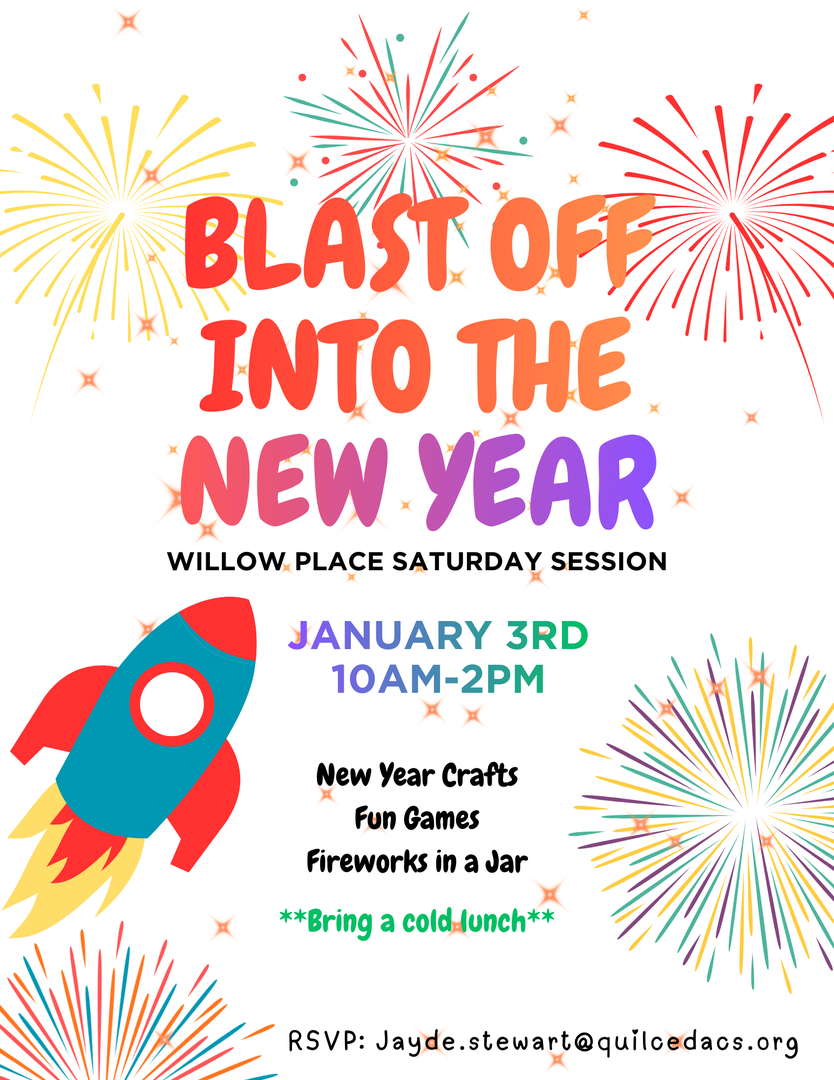 BLAST OFF INTO THE NEW YEAR

WILLOW PLACE SATURDAY SESSION

JANUARY 3RD
10AM-2PM

New Year Crafts
Fun Games
Fireworks in a Jar

**Bring a cold lunch**

RSVP: Jayde.stewart@quilcedacs.org